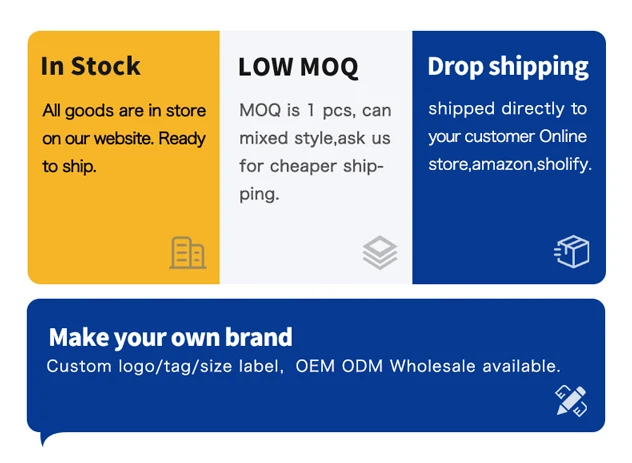 In Stock

All goods are in store on our website. Ready to ship.

LOW MOQ

MOQ is 1 pcs, can mixed style,ask us for cheaper shipping.

Drop shipping

shipped directly to your customer Online store,amazon,sholify.

Make your own brand

Custom logo/tag/size label, OEM ODM Wholesale available.